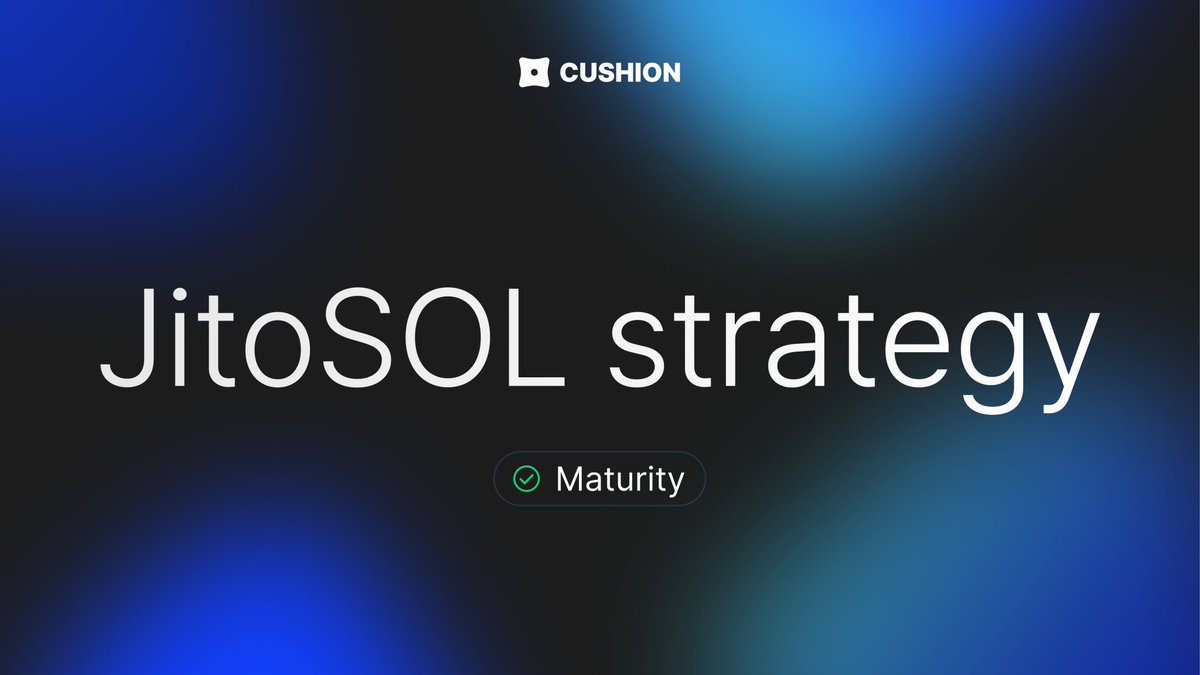 CUSHION

JitoSOL strategy

Maturity